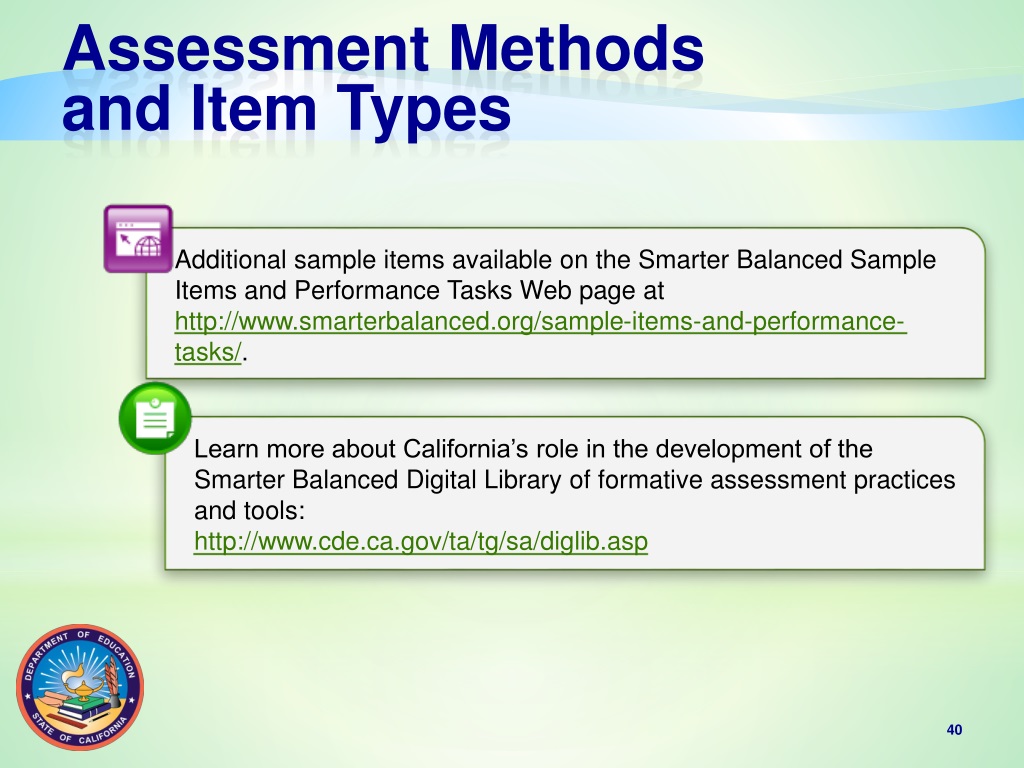 Assessment Methods and Item Types

Additional sample items available on the Smarter Balanced Sample Items and Performance Tasks Web page at http://www.smarterbalanced.org/sample-items-and-performance-tasks/.

Learn more about California's role in the development of the Smarter Balanced Digital Library of formative assessment practices and tools:
http://www.cde.ca.gov/ta/tg/sa/diglib.asp

DEPARTMENT OF EDUCATION
STATE OF CALIFORNIA

40